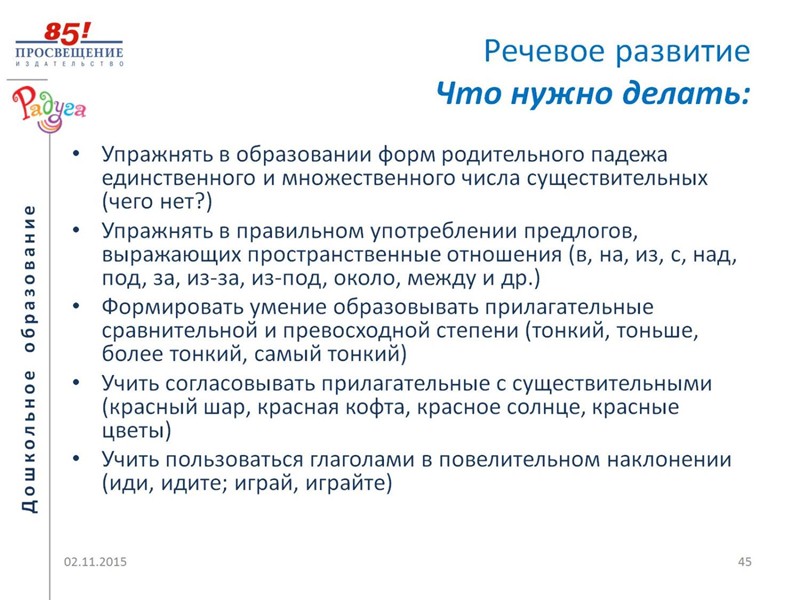 85!
ПРОСВЕЩЕНИЕ
ИЗДАТЕЛЬСТВО

Радуга

Дошкольное образование

Речевое развитие
Что нужно делать:

• Упражнять в образовании форм родительного падежа единственного и множественного числа существительных (чего нет?)
• Упражнять в правильном употреблении предлогов, выражающих пространственные отношения (в, на, из, с, над, под, за, из-за, из-под, около, между и др.)
• Формировать умение образовывать прилагательные сравнительной и превосходной степени (тонкий, тоньше, более тонкий, самый тонкий)
• Учить согласовывать прилагательные с существительными (красный шар, красная кофта, красное солнце, красные цветы)
• Учить пользоваться глаголами в повелительном наклонении (иди, идите; играй, играйте)

02.11.2015

45